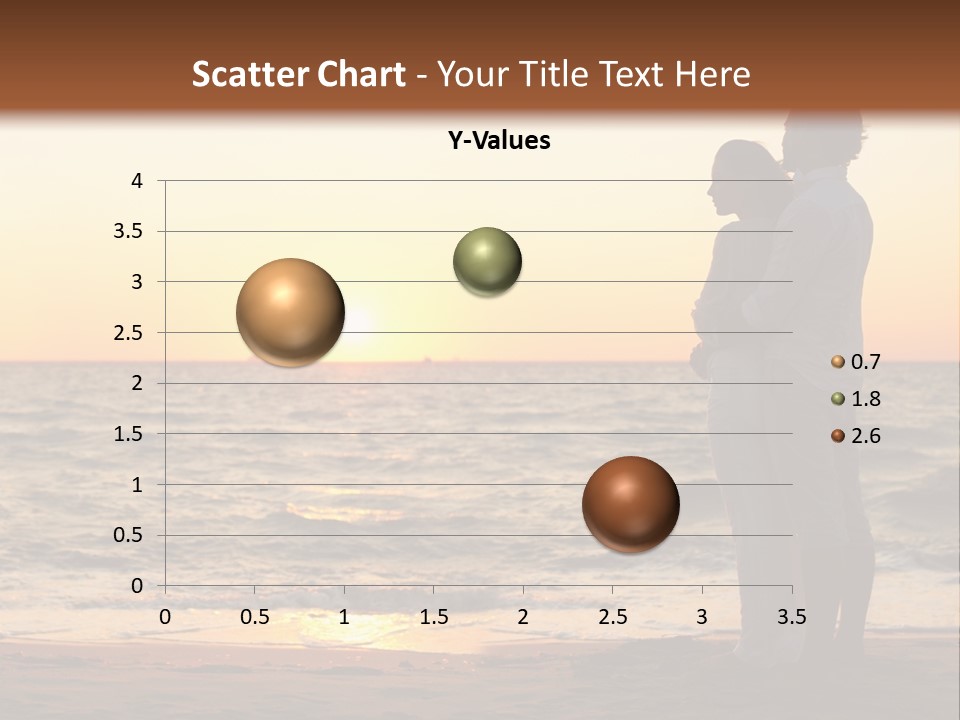 Scatter Chart - Your Title Text Here

Y-Values

4
3.5
3
2.5
2
1.5
1
0.5
0

0 0.5 1 1.5 2 2.5 3 3.5

0.7
1.8
2.6